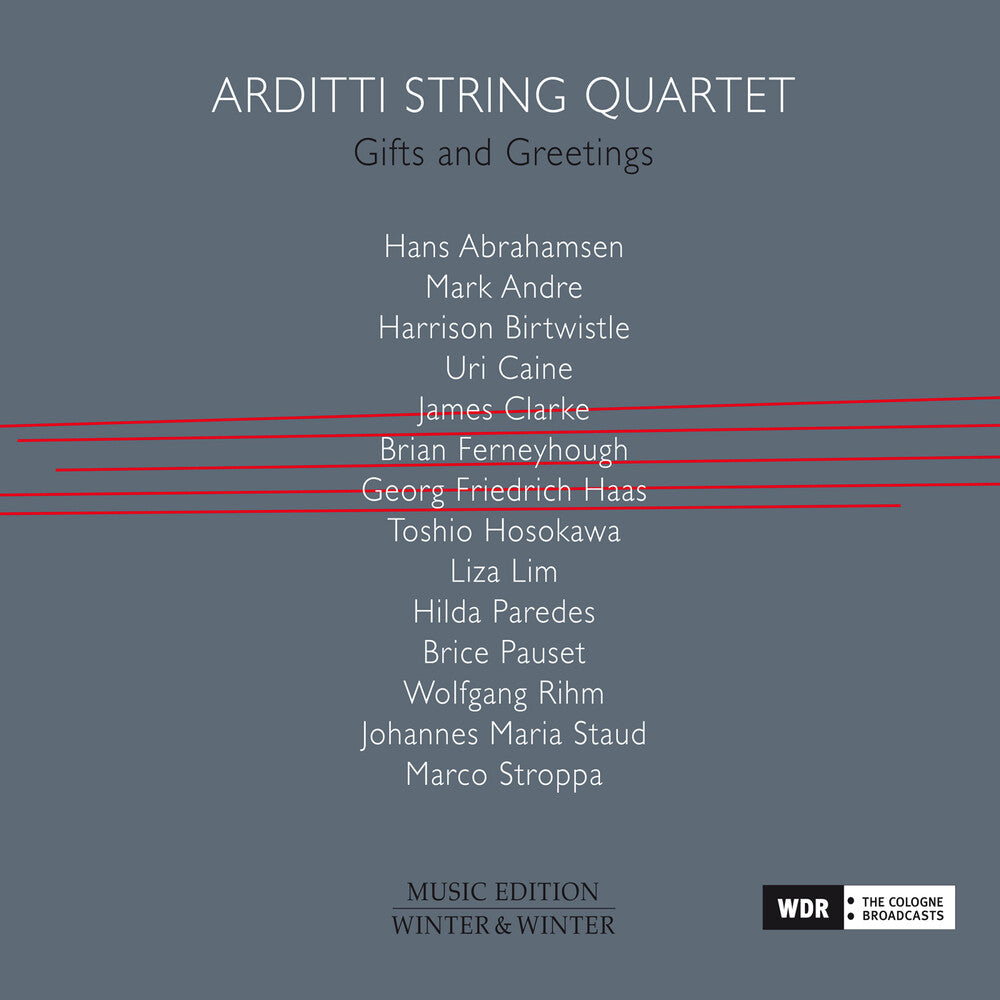 ARDITTI STRING QUARTET
Gifts and Greetings

Hans Abrahamsen
Mark Andre
Harrison Birtwistle
Uri Caine
James Clarke
Brian Ferneyhough
Georg Friedrich Haas
Toshio Hosokawa
Liza Lim
Hilda Paredes
Brice Pauset
Wolfgang Rihm
Johannes Maria Staud
Marco Stroppa

MUSIC EDITION
WINTER & WINTER

WDR THE COLOGNE BROADCASTS